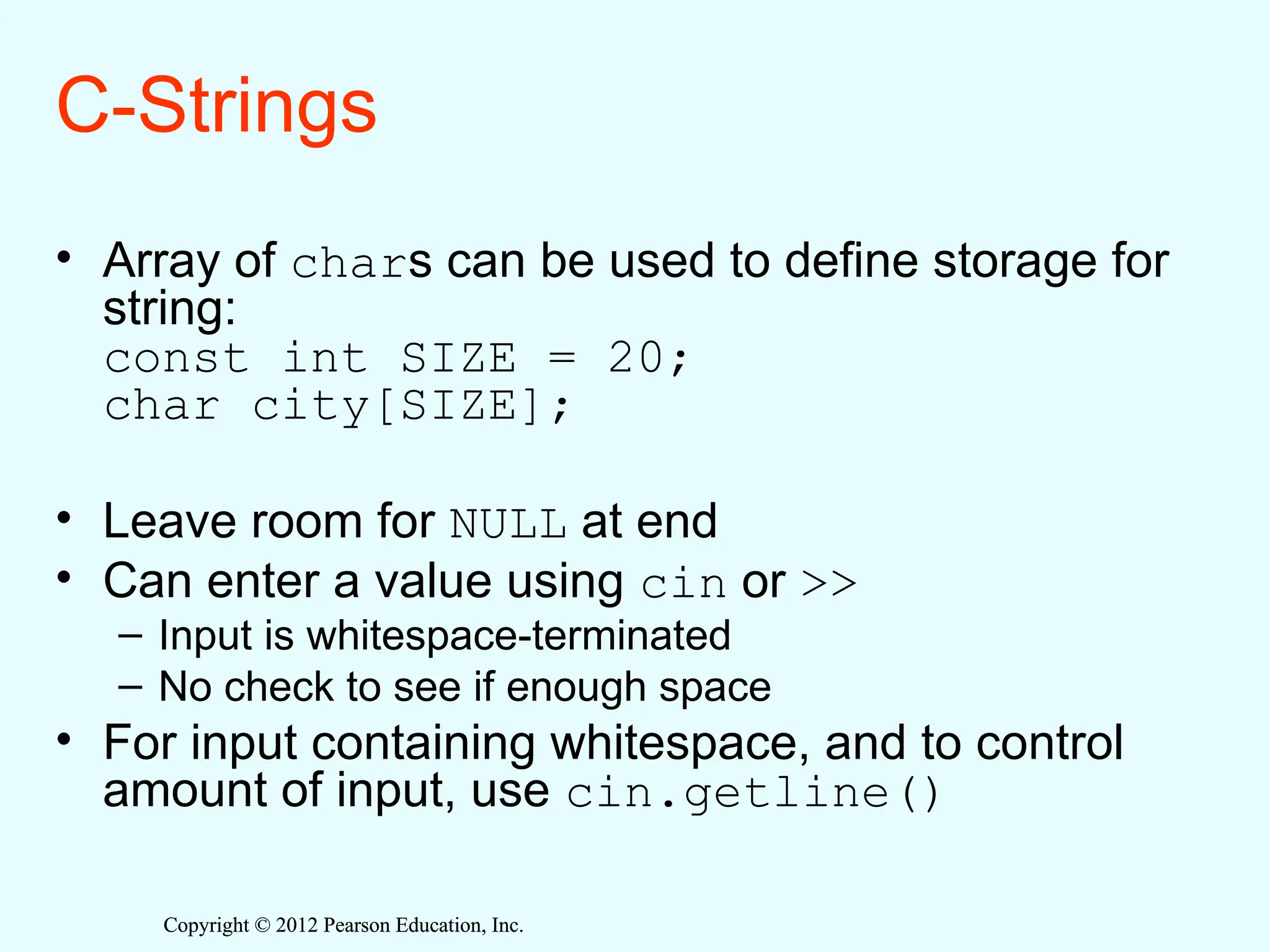 C-Strings

• Array of chars can be used to define storage for string:
const int SIZE = 20;
char city[SIZE];

• Leave room for NULL at end
• Can enter a value using cin or >>
– Input is whitespace-terminated
– No check to see if enough space
• For input containing whitespace, and to control amount of input, use cin.getline()

Copyright © 2012 Pearson Education, Inc.